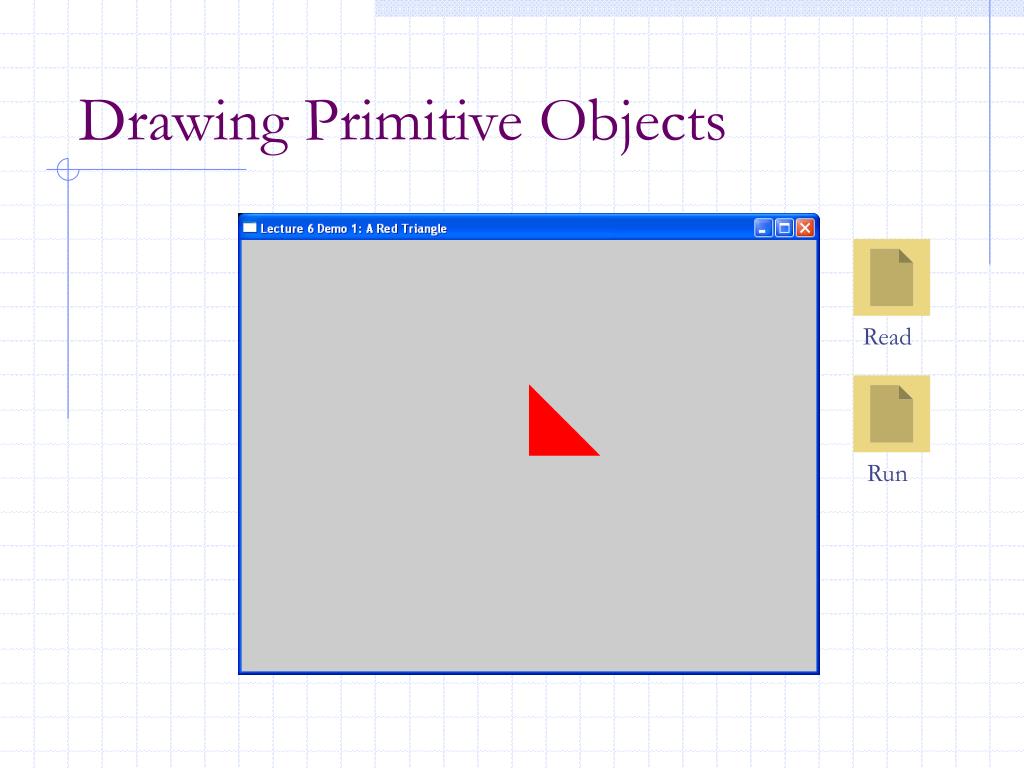 Drawing Primitive Objects

Lecture 6 Demo 1: A Red Triangle

Read

Run